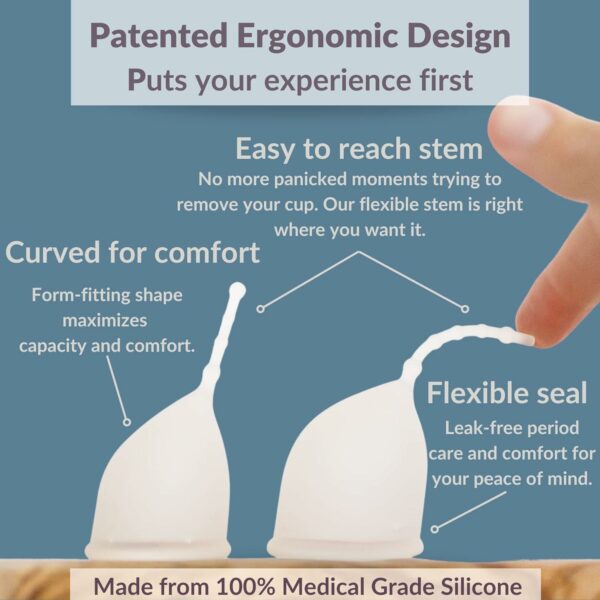 Patented Ergonomic Design
Puts your experience first

Easy to reach stem
No more panicked moments trying to remove your cup. Our flexible stem is right where you want it.

Curved for comfort
Form-fitting shape maximizes capacity and comfort.

Flexible seal
Leak-free period care and comfort for your peace of mind.

Made from 100% Medical Grade Silicone